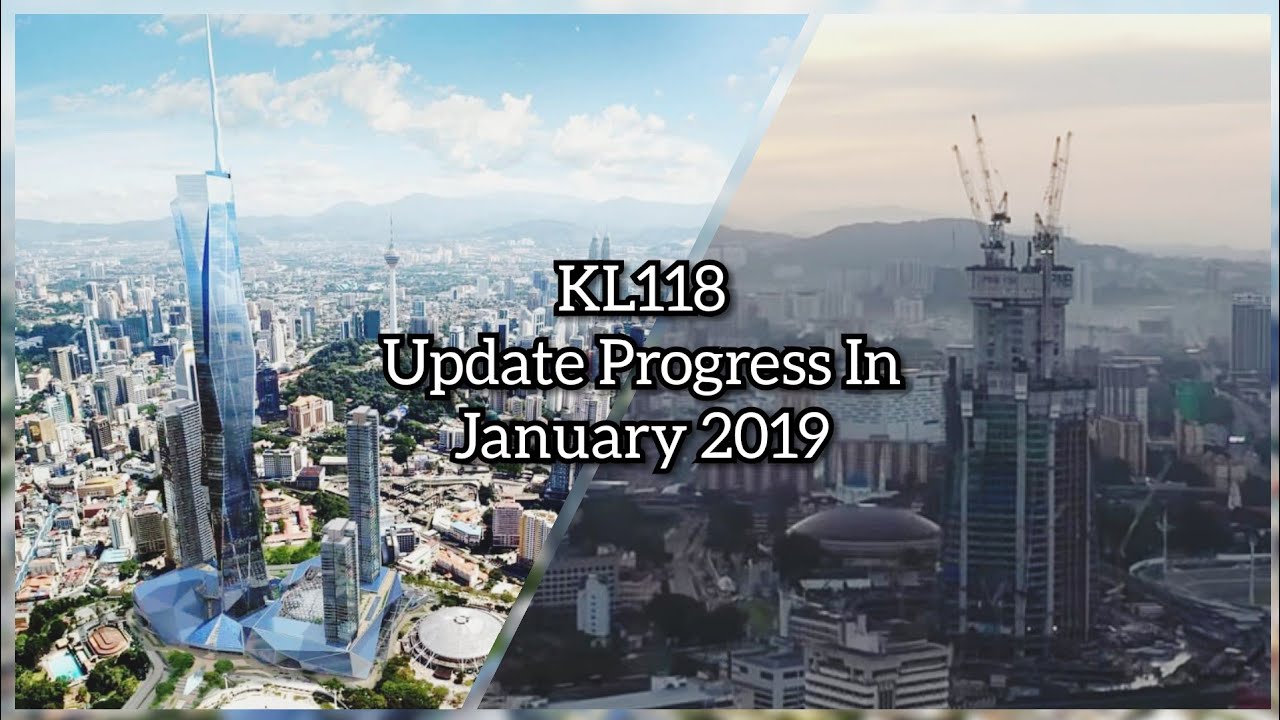 KL118
Update Progress In
January 2019